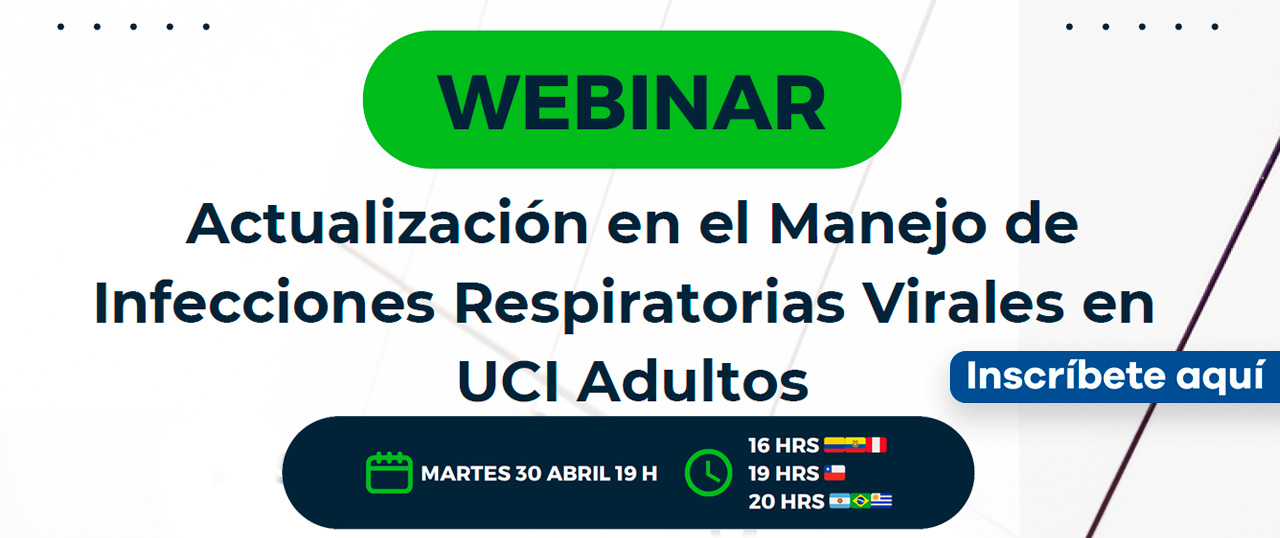 WEBINAR

Actualización en el Manejo de Infecciones Respiratorias Virales en UCI Adultos

Inscríbete aquí

MARTES 30 ABRIL 19 H

16 HRS
19 HRS
20 HRS